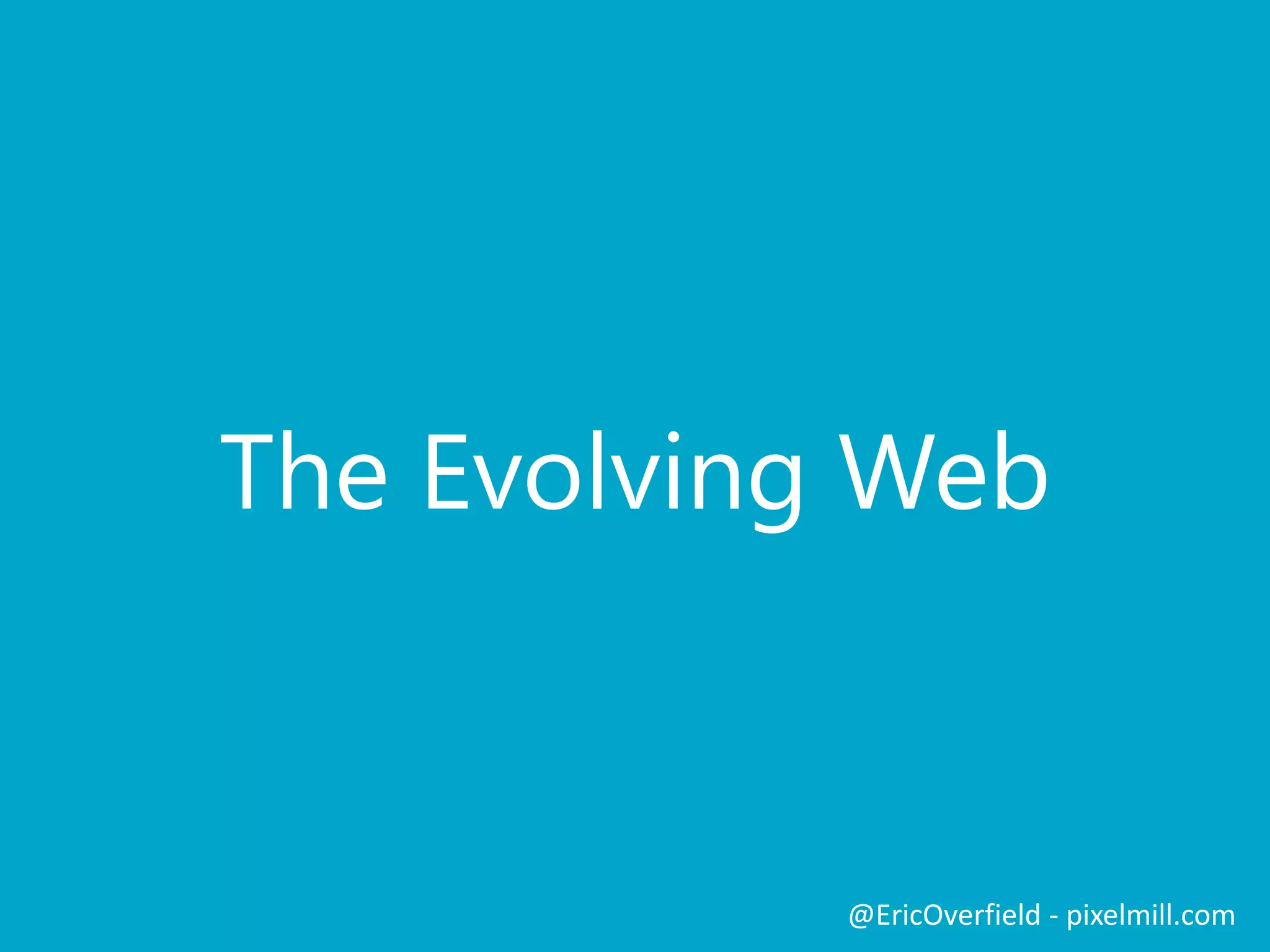 The Evolving Web

@EricOverfield - pixelmill.com